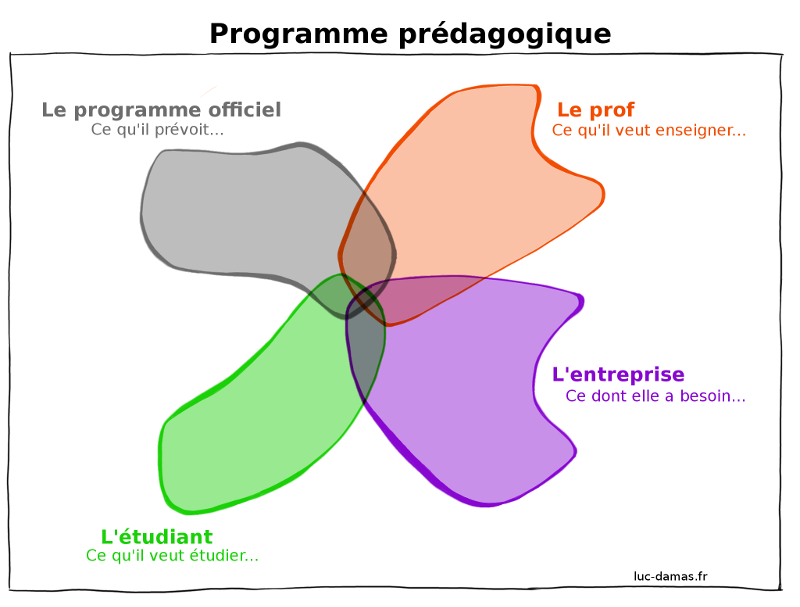 Programme prédagogique

Le programme officiel
Ce qu'il prévoit...

Le prof
Ce qu'il veut enseigner...

L'entreprise
Ce dont elle a besoin...

L'étudiant
Ce qu'il veut étudier...

luc-damas.fr